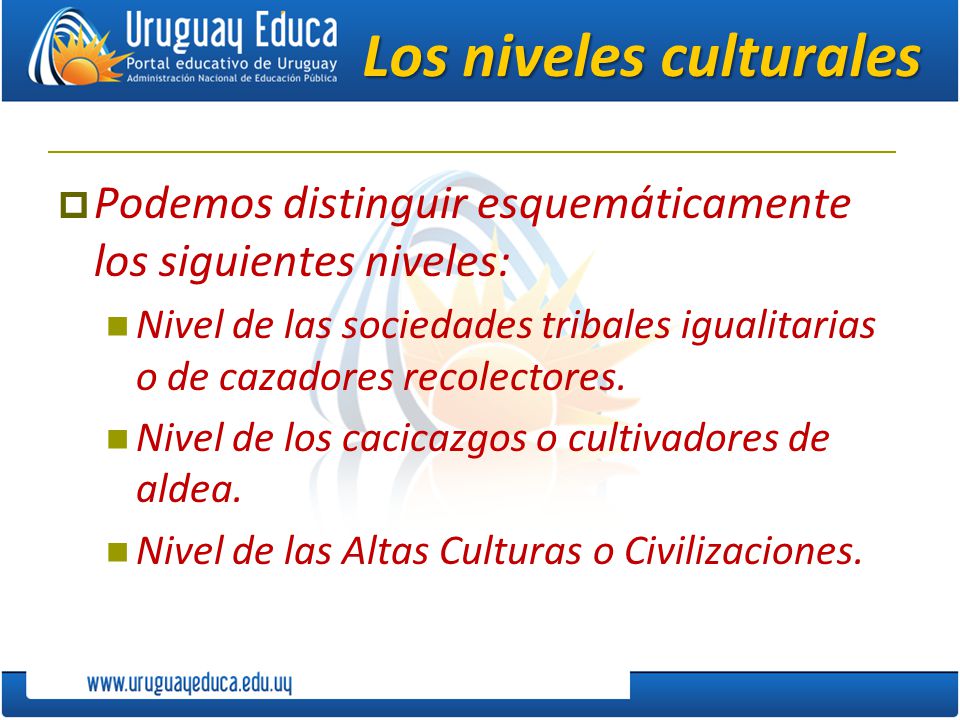 Uruguay Educa
Portal educativo de Uruguay
Administración Nacional de Educación Pública

Los niveles culturales

Podemos distinguir esquemáticamente los siguientes niveles:

Nivel de las sociedades tribales igualitarias o de cazadores recolectores.

Nivel de los cacicazgos o cultivadores de aldea.

Nivel de las Altas Culturas o Civilizaciones.

www.uruguayeduca.edu.uy